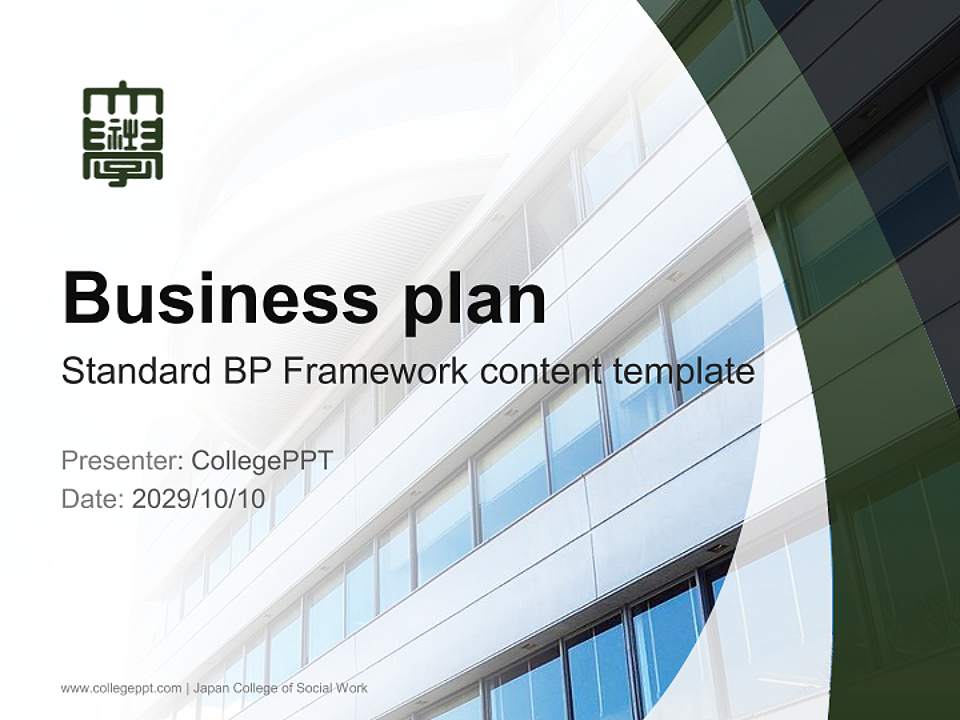 Business plan

Standard BP Framework content template

Presenter: CollegePPT
Date: 2029/10/10

www.collegeppt.com | Japan College of Social Work